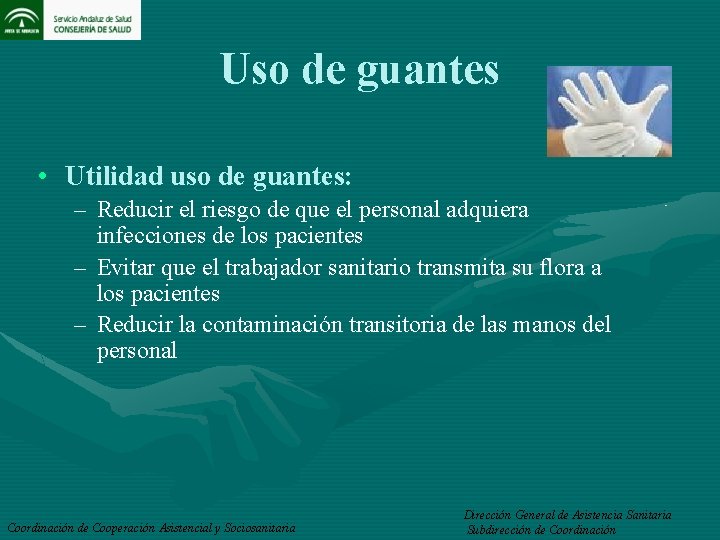 JUNTA DE ANDALUCIA
Servicio Andaluz de Salud
CONSEJERÍA DE SALUD

Uso de guantes

• Utilidad uso de guantes:
– Reducir el riesgo de que el personal adquiera infecciones de los pacientes
– Evitar que el trabajador sanitario transmita su flora a los pacientes
– Reducir la contaminación transitoria de las manos del personal

Coordinación de Cooperación Asistencial y Sociosanitaria

Dirección General de Asistencia Sanitaria
Subdirección de Coordinación